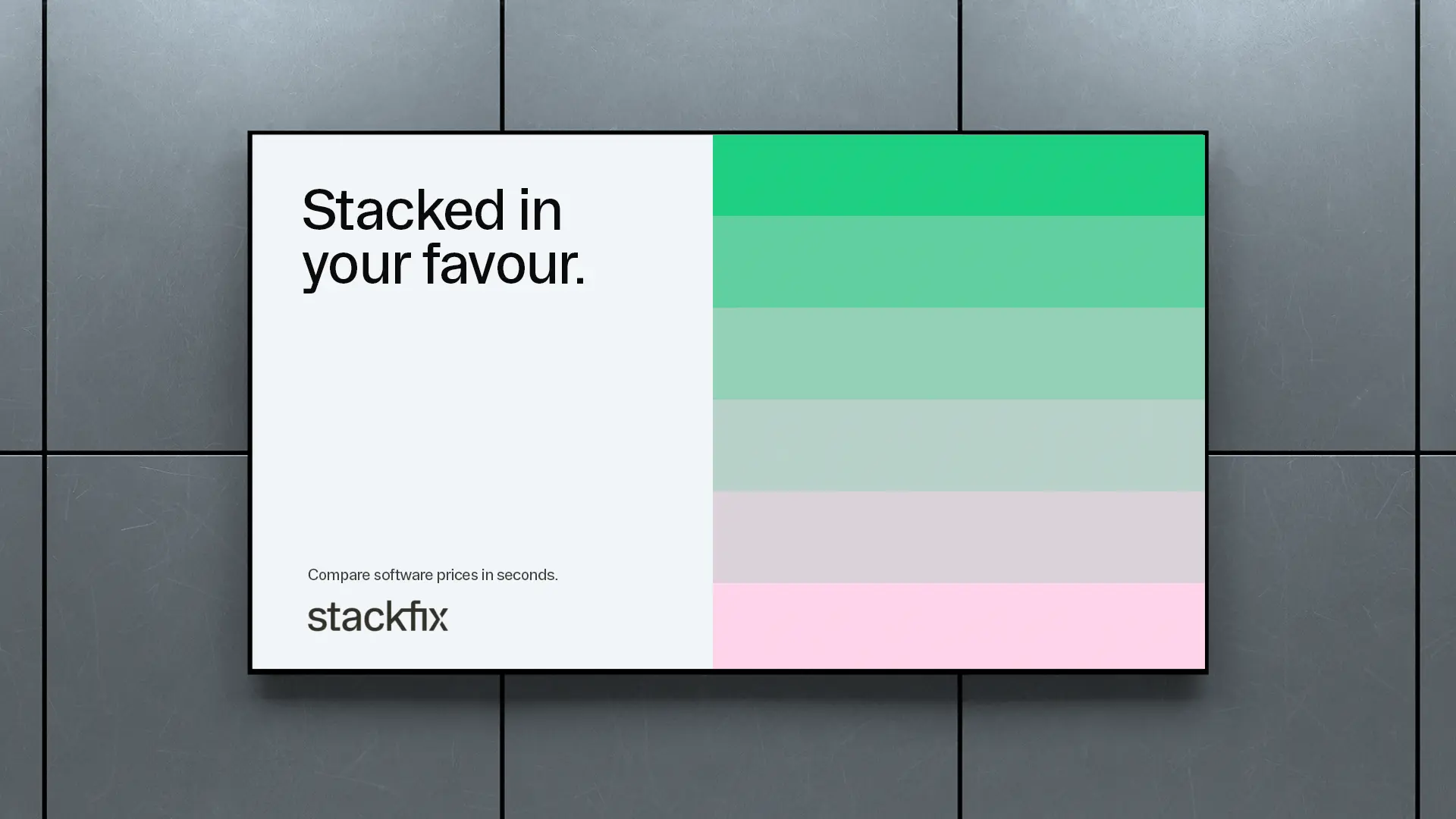 Stacked in your favour.

Compare software prices in seconds.

stackfix